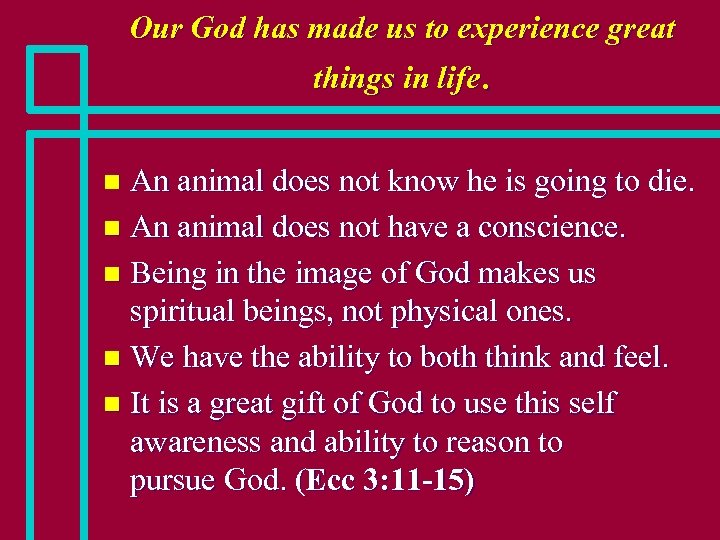 Our God has made us to experience great things in life.

- An animal does not know he is going to die.
- An animal does not have a conscience.
- Being in the image of God makes us spiritual beings, not physical ones.
- We have the ability to both think and feel.
- It is a great gift of God to use this self awareness and ability to reason to pursue God. (Ecc 3:11-15)